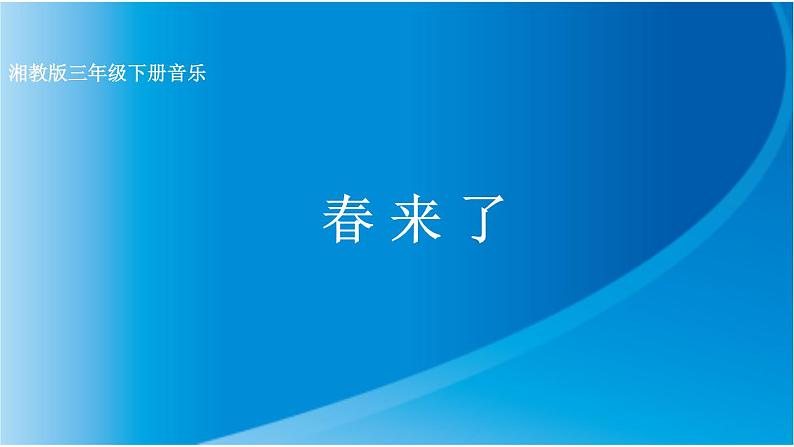 湘教版三年级下册音乐

春 来 了